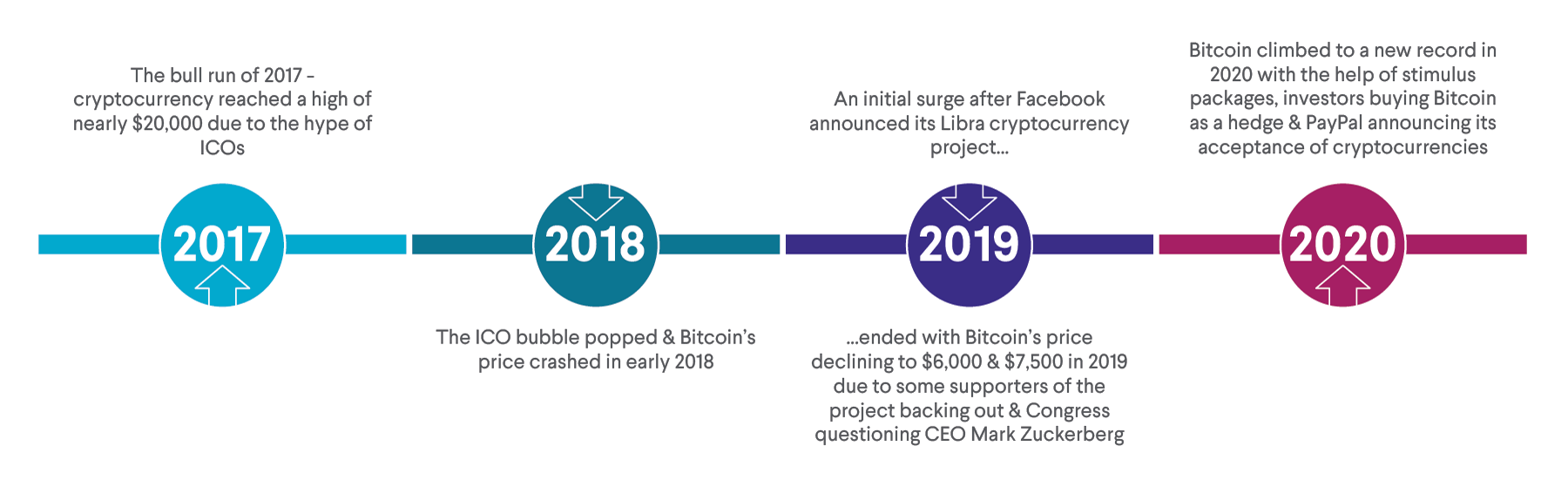 The bull run of 2017 - cryptocurrency reached a high of nearly \$20,000 due to the hype of ICOs

2017

2018

The ICO bubble popped & Bitcoin's price crashed in early 2018

An initial surge after Facebook announced its Libra cryptocurrency project...

2019

...ended with Bitcoin's price declining to \$6,000 & \$7,500 in 2019 due to some supporters of the project backing out & Congress questioning CEO Mark Zuckerberg

Bitcoin climbed to a new record in 2020 with the help of stimulus packages, investors buying Bitcoin as a hedge & PayPal announcing its acceptance of cryptocurrencies

2020